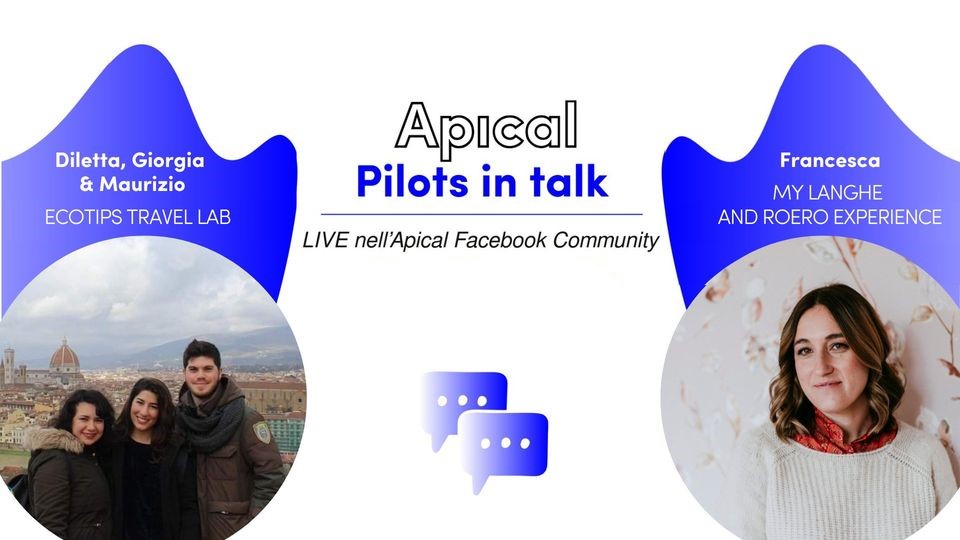 Diletta, Giorgia & Maurizio
ECOTIPS TRAVEL LAB

Apical
Pilots in talk

LIVE nell'Apical Facebook Community

Francesca
MY LANGHE AND ROERO EXPERIENCE